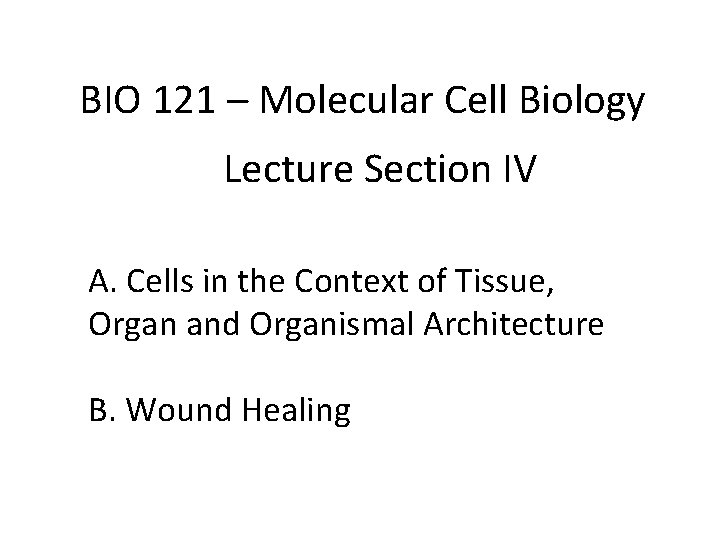 BIO 121 – Molecular Cell Biology

Lecture Section IV

A. Cells in the Context of Tissue, Organ and Organismal Architecture

B. Wound Healing